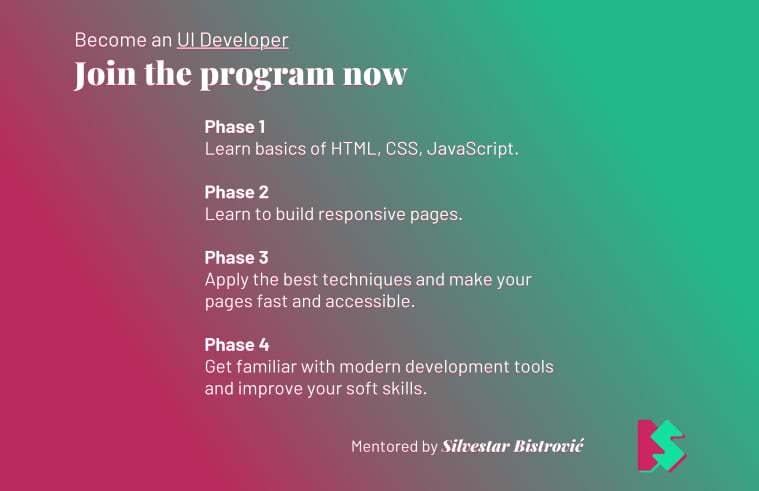 Become an UI Developer
Join the program now

Phase 1
Learn basics of HTML, CSS, JavaScript.

Phase 2
Learn to build responsive pages.

Phase 3
Apply the best techniques and make your pages fast and accessible.

Phase 4
Get familiar with modern development tools and improve your soft skills.

Mentored by Silvestar Bistrović